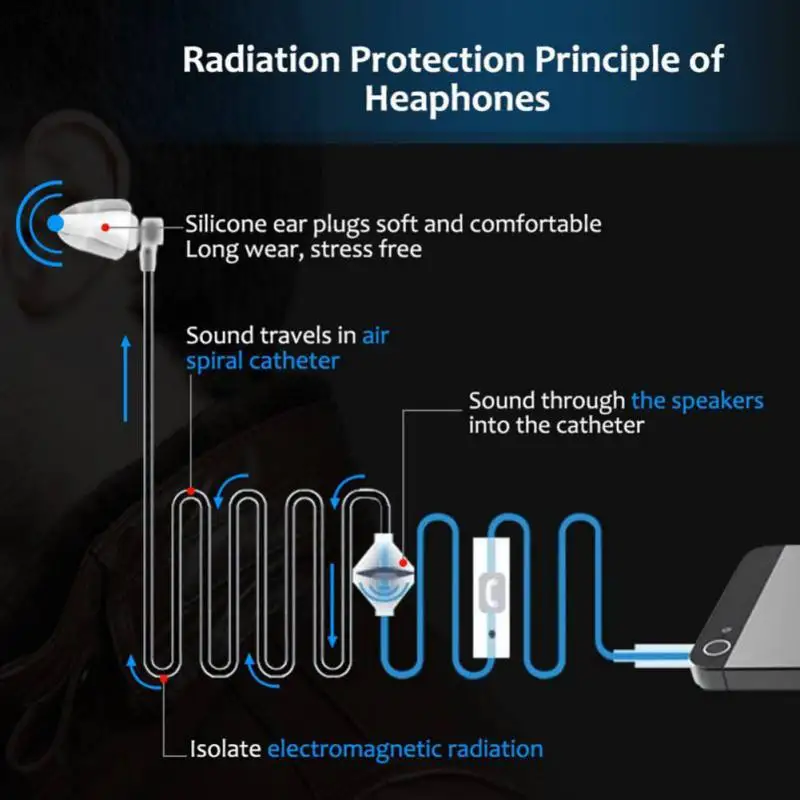 Radiation Protection Principle of Heaphones

Silicone ear plugs soft and comfortable
Long wear, stress free

Sound travels in air spiral catheter

Sound through the speakers into the catheter

Isolate electromagnetic radiation